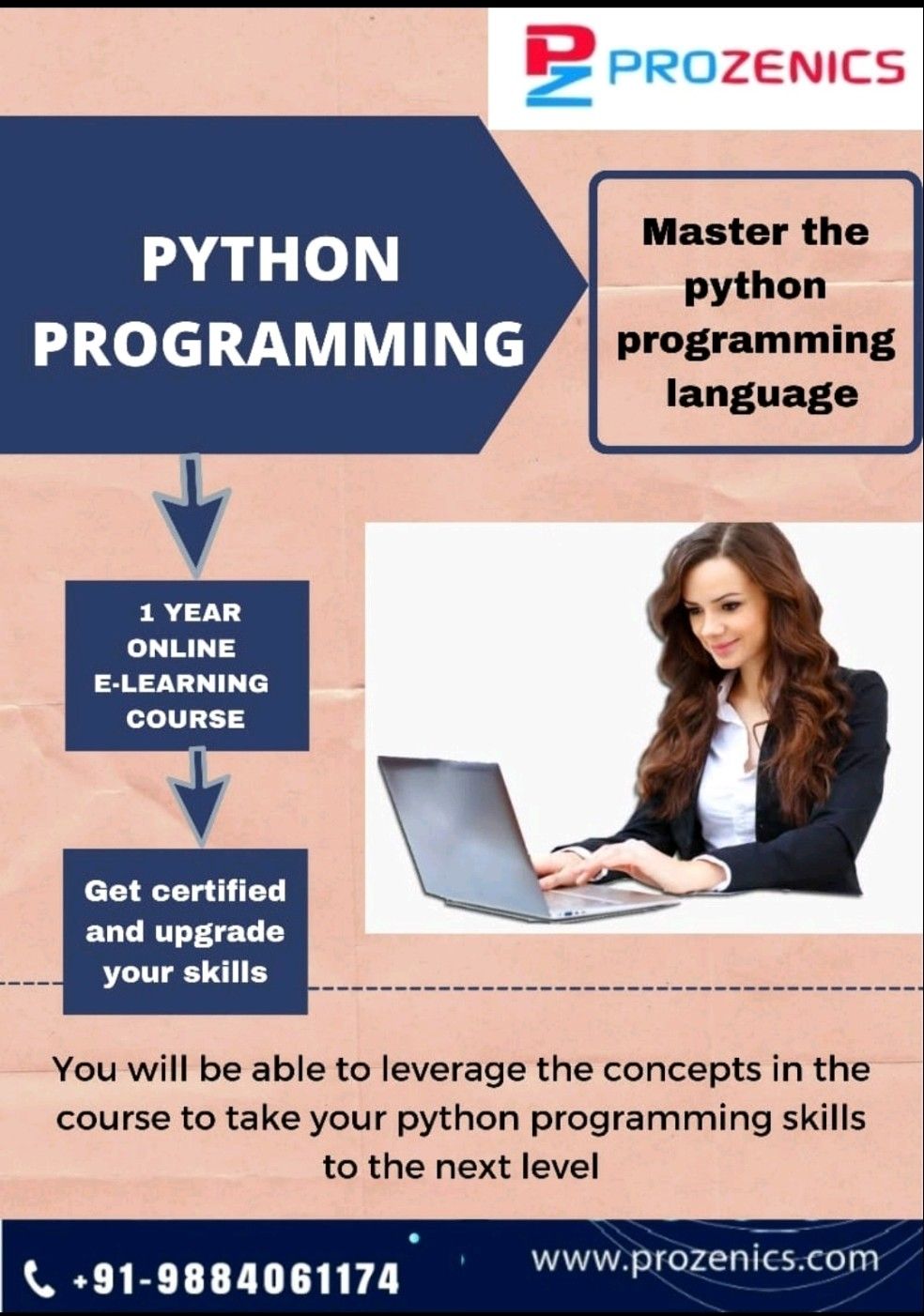 PZ PROZENICS

PYTHON PROGRAMMING

Master the python programming language

1 YEAR ONLINE E-LEARNING COURSE

Get certified and upgrade your skills

You will be able to leverage the concepts in the course to take your python programming skills to the next level

+91-9884061174

www.prozenics.com